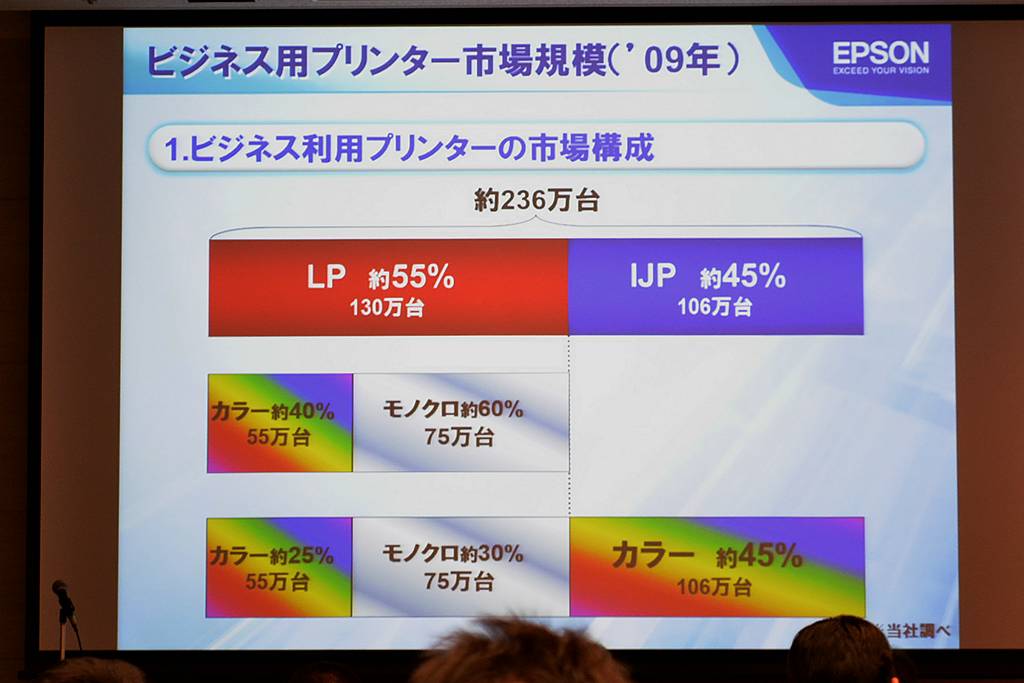 ビジネス用プリンター市場規模(’09年)

EPSON
EXCEED YOUR VISION

1.ビジネス利用プリンターの市場構成

約236万台

LP 約55%
130万台

IJP 約45%
106万台

カラー約40%
55万台

モノクロ約60%
75万台

カラー約25%
55万台

モノクロ約30%
75万台

カラー 約45%
106万台

※当社調べ